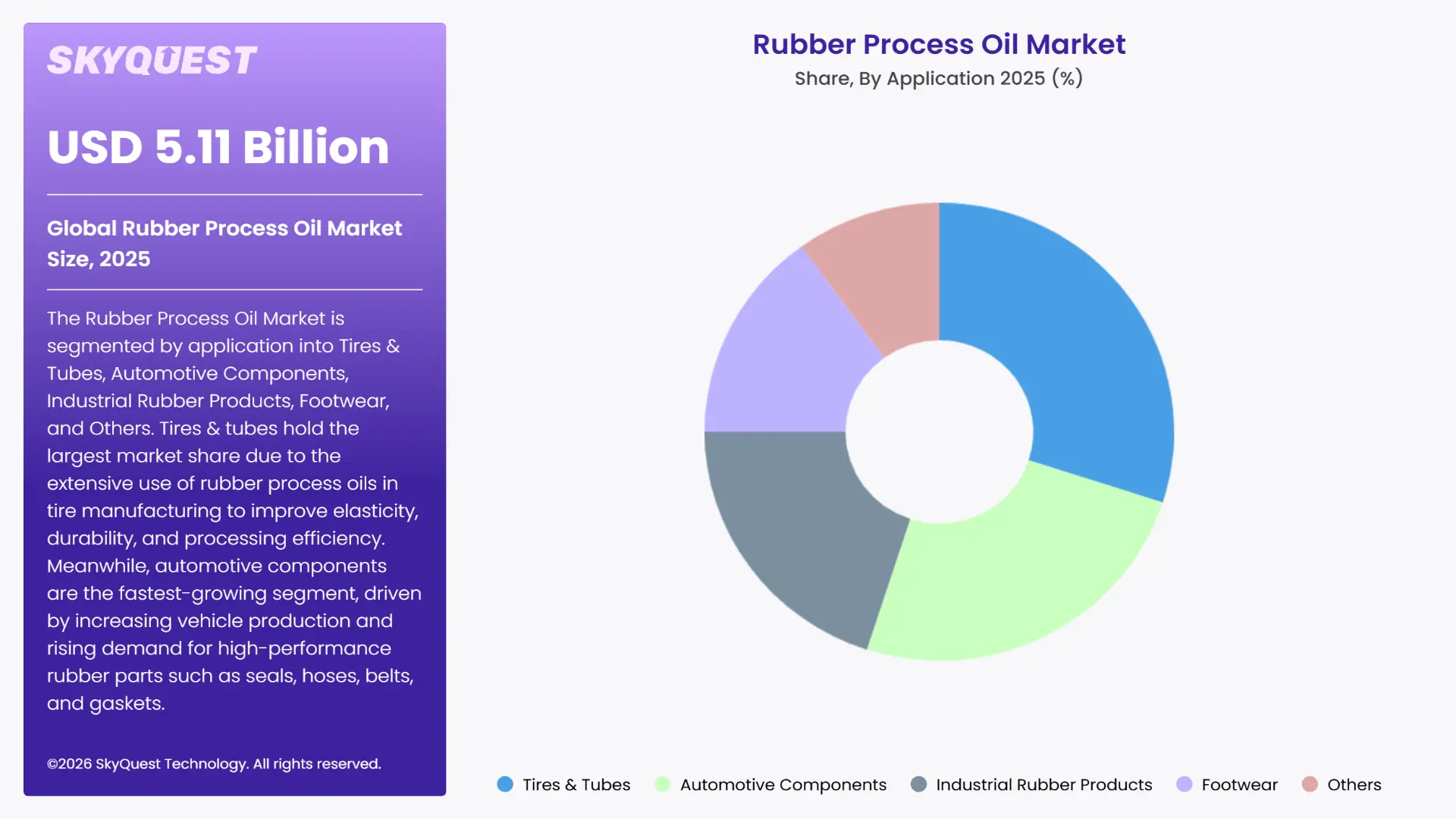 SKYQUEST

USD 5.11 Billion

Global Rubber Process Oil Market Size, 2025

The Rubber Process Oil Market is segmented by application into Tires & Tubes, Automotive Components, Industrial Rubber Products, Footwear, and Others. Tires & tubes hold the largest market share due to the extensive use of rubber process oils in tire manufacturing to improve elasticity, durability, and processing efficiency. Meanwhile, automotive components are the fastest-growing segment, driven by increasing vehicle production and rising demand for high-performance rubber parts such as seals, hoses, belts, and gaskets.

©2026 SkyQuest Technology. All rights reserved.

Rubber Process Oil Market

Share, By Application 2025 (%)

Tires & Tubes
Automotive Components
Industrial Rubber Products
Footwear
Others